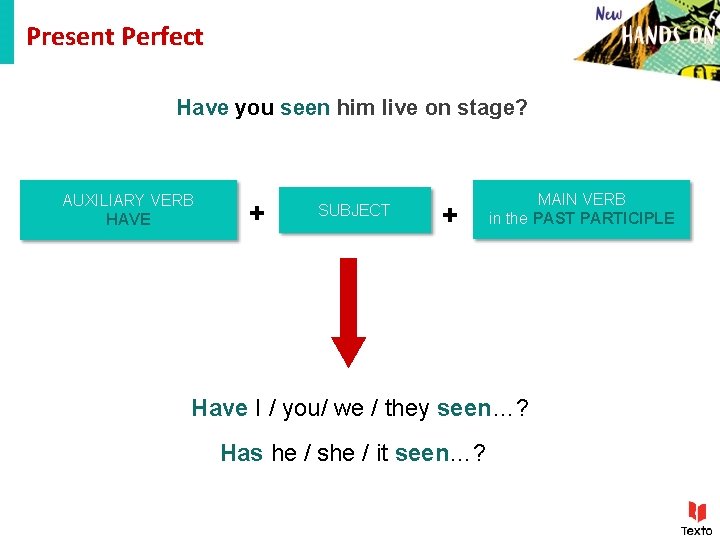 Present Perfect

New HANDS ON

Have you seen him live on stage?

AUXILIARY VERB HAVE + SUBJECT + MAIN VERB in the PAST PARTICIPLE

Have I / you/ we / they seen…?

Has he / she / it seen…?

Texto